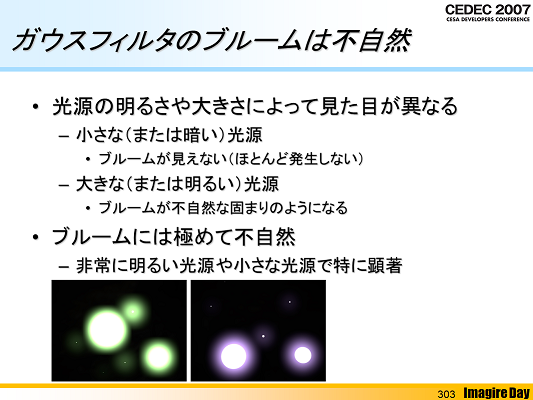 CEDEC 2007
CESA DEVELOPERS CONFERENCE

ガウスフィルタのブルームは不自然

• 光源の明るさや大きさによって見た目が異なる
– 小さな(または暗い)光源
• ブルームが見えない(ほとんど発生しない)
– 大きな(または明るい)光源
• ブルームが不自然な固まりのようになる
• ブルームには極めて不自然
– 非常に明るい光源や小さな光源で特に顕著

303 Imagire Day